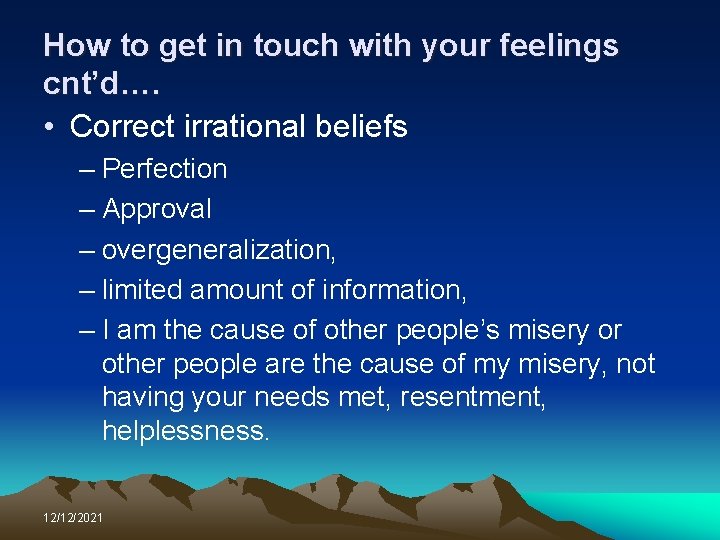 How to get in touch with your feelings cnt'd….

• Correct irrational beliefs
– Perfection
– Approval
– overgeneralization,
– limited amount of information,
– I am the cause of other people's misery or other people are the cause of my misery, not having your needs met, resentment, helplessness.

12/12/2021